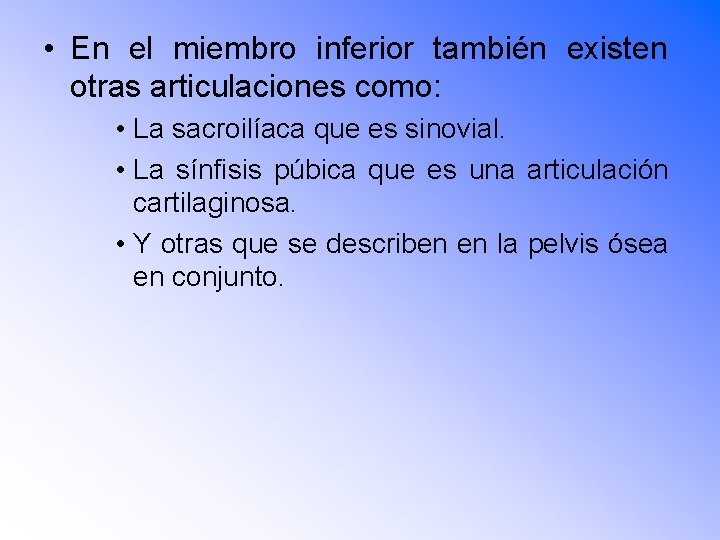 • En el miembro inferior también existen otras articulaciones como:

• La sacroilíaca que es sinovial.

• La sínfisis púbica que es una articulación cartilaginosa.

• Y otras que se describen en la pelvis ósea en conjunto.